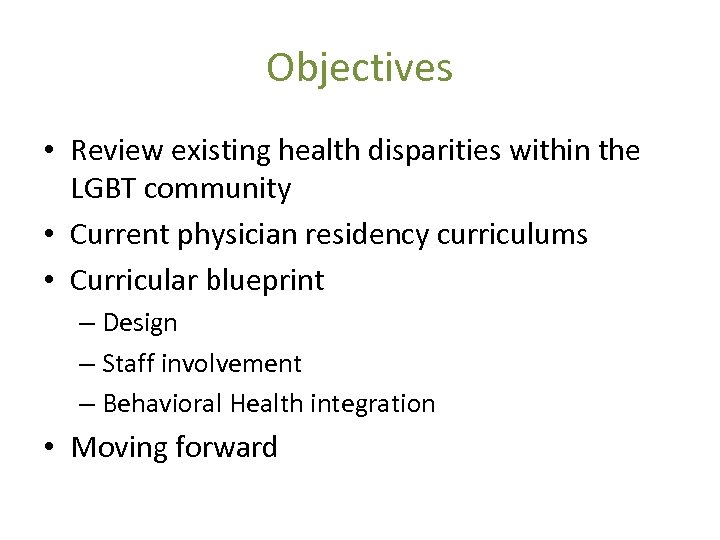 Objectives

• Review existing health disparities within the LGBT community
• Current physician residency curriculums
• Curricular blueprint
– Design
– Staff involvement
– Behavioral Health integration
• Moving forward